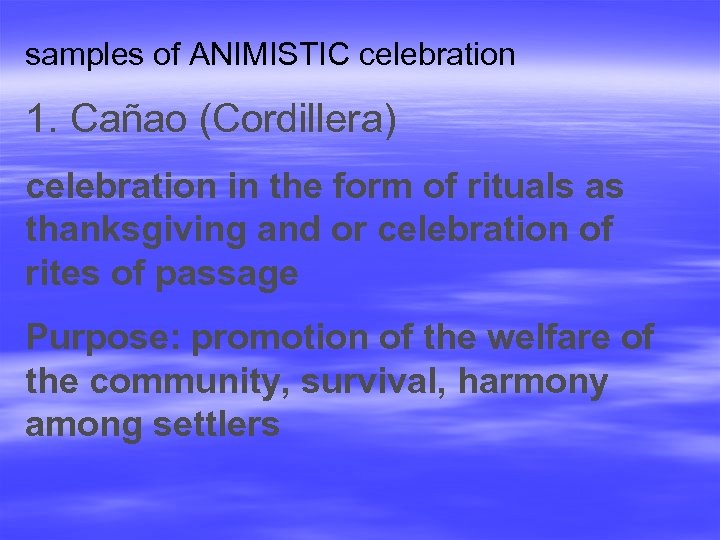 samples of ANIMISTIC celebration

1. Cañao (Cordillera)

celebration in the form of rituals as thanksgiving and or celebration of rites of passage

Purpose: promotion of the welfare of the community, survival, harmony among settlers